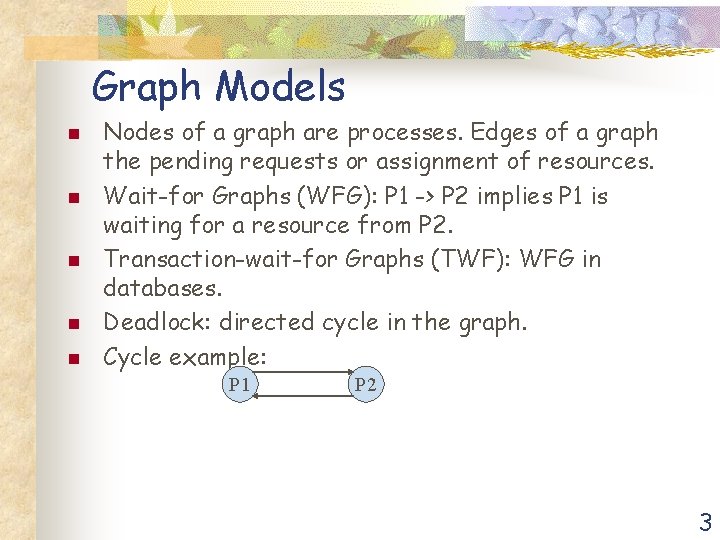 Graph Models

- Nodes of a graph are processes. Edges of a graph the pending requests or assignment of resources.
- Wait-for Graphs (WFG): P1 -> P2 implies P1 is waiting for a resource from P2.
- Transaction-wait-for Graphs (TWF): WFG in databases.
- Deadlock: directed cycle in the graph.
- Cycle example:

P1

P2

3